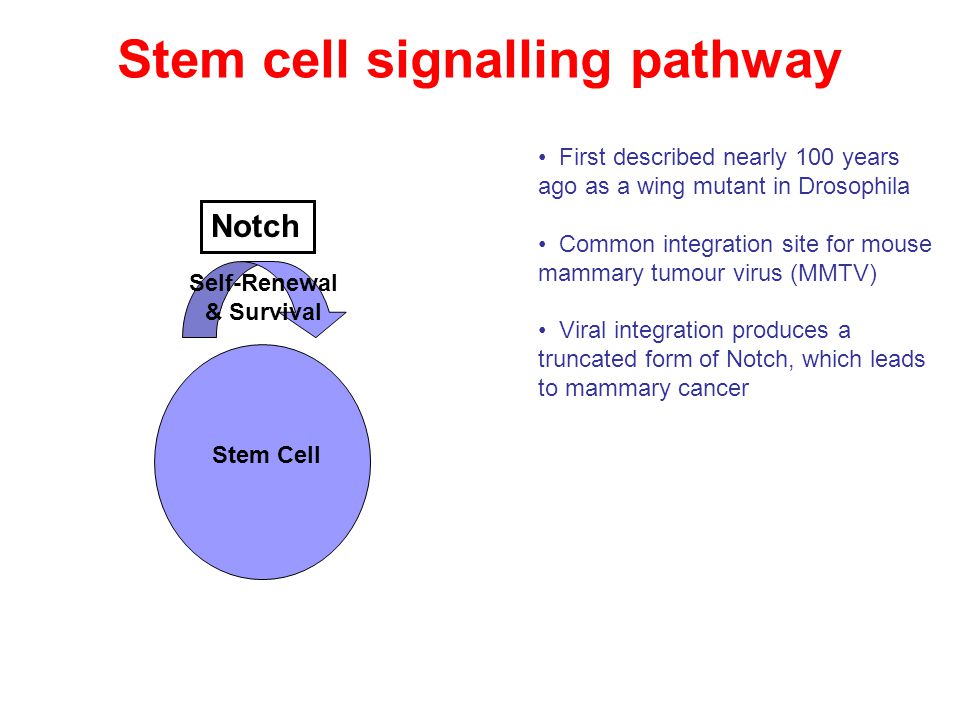 Stem cell signalling pathway

Notch

Self-Renewal & Survival

Stem Cell

• First described nearly 100 years ago as a wing mutant in Drosophila

• Common integration site for mouse mammary tumour virus (MMTV)

• Viral integration produces a truncated form of Notch, which leads to mammary cancer